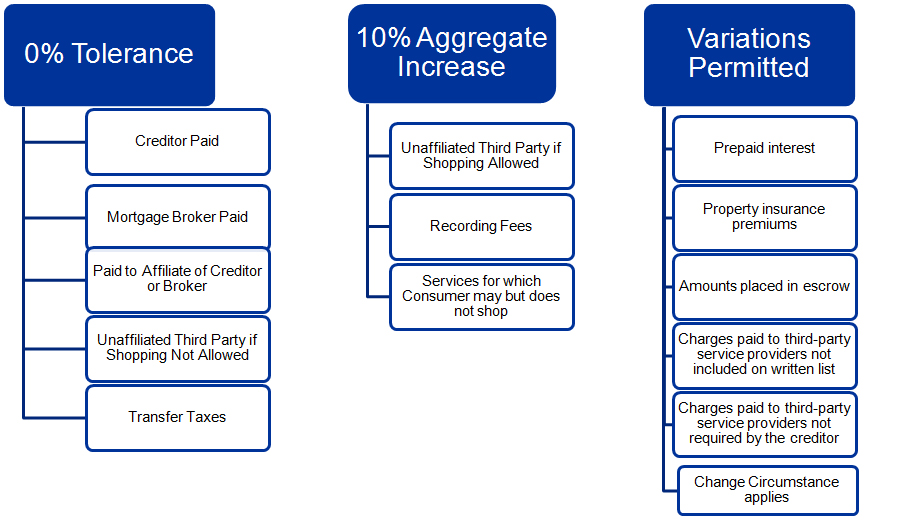 0% Tolerance

Creditor Paid

Mortgage Broker Paid

Paid to Affiliate of Creditor or Broker

Unaffiliated Third Party if Shopping Not Allowed

Transfer Taxes

10% Aggregate Increase

Unaffiliated Third Party if Shopping Allowed

Recording Fees

Services for which Consumer may but does not shop

Variations Permitted

Prepaid interest

Property insurance premiums

Amounts placed in escrow

Charges paid to third-party service providers not included on written list

Charges paid to third-party service providers not required by the creditor

Change Circumstance applies